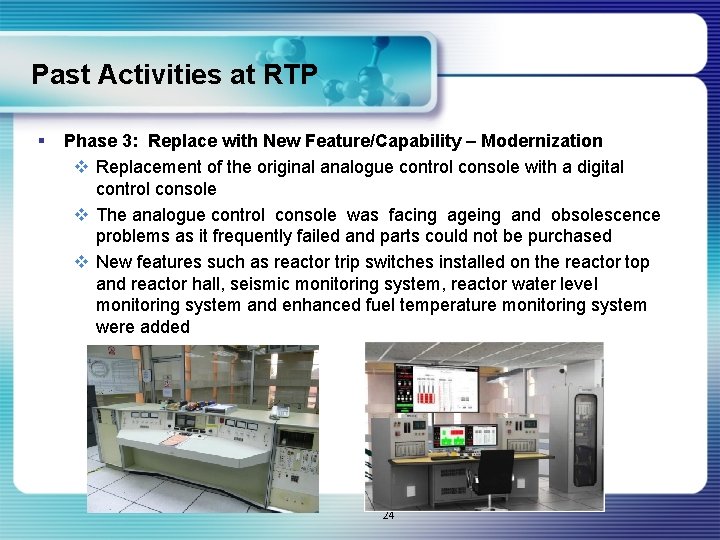 Past Activities at RTP

▪ Phase 3: Replace with New Feature/Capability – Modernization

❖ Replacement of the original analogue control console with a digital control console

❖ The analogue control console was facing ageing and obsolescence problems as it frequently failed and parts could not be purchased

❖ New features such as reactor trip switches installed on the reactor top and reactor hall, seismic monitoring system, reactor water level monitoring system and enhanced fuel temperature monitoring system were added

24